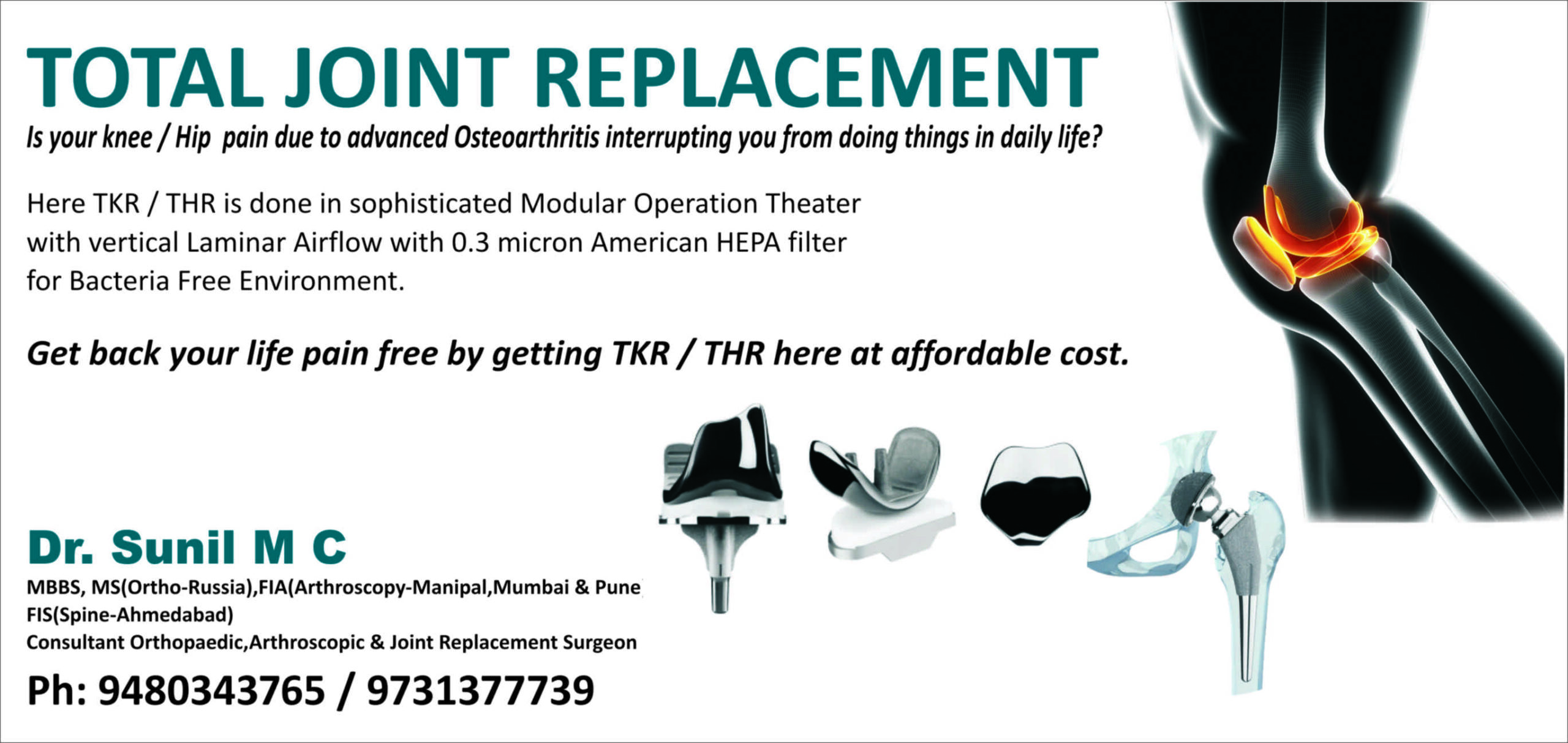 TOTAL JOINT REPLACEMENT

Is your knee / Hip pain due to advanced Osteoarthritis interrupting you from doing things in daily life?

Here TKR / THR is done in sophisticated Modular Operation Theater with vertical Laminar Airflow with 0.3 micron American HEPA filter for Bacteria Free Environment.

Get back your life pain free by getting TKR / THR here at affordable cost.

Dr. Sunil M C

MBBS, MS(Ortho-Russia),FIA(Arthroscopy-Manipal,Mumbai & Pune
FIS(Spine-Ahmedabad)
Consultant Orthopaedic,Arthroscopic & Joint Replacement Surgeon

Ph: 9480343765 / 9731377739